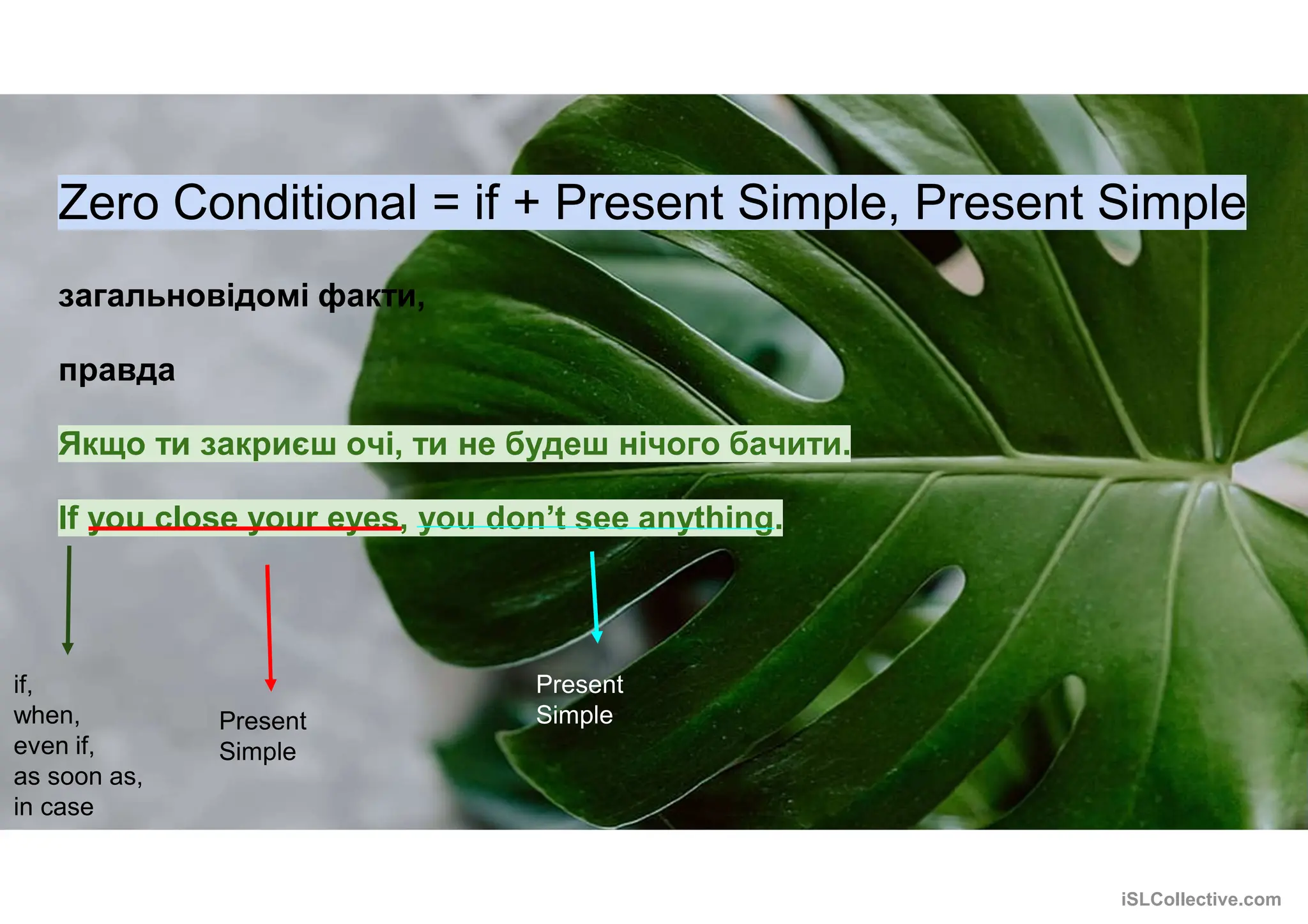 Zero Conditional = if + Present Simple, Present Simple

загальновідомі факти,

правда

Якщо ти закриєш очі, ти не будеш нічого бачити.

If you close your eyes, you don't see anything.

if,
when,
even if,
as soon as,
in case

Present Simple

Present Simple

iSLCollective.com